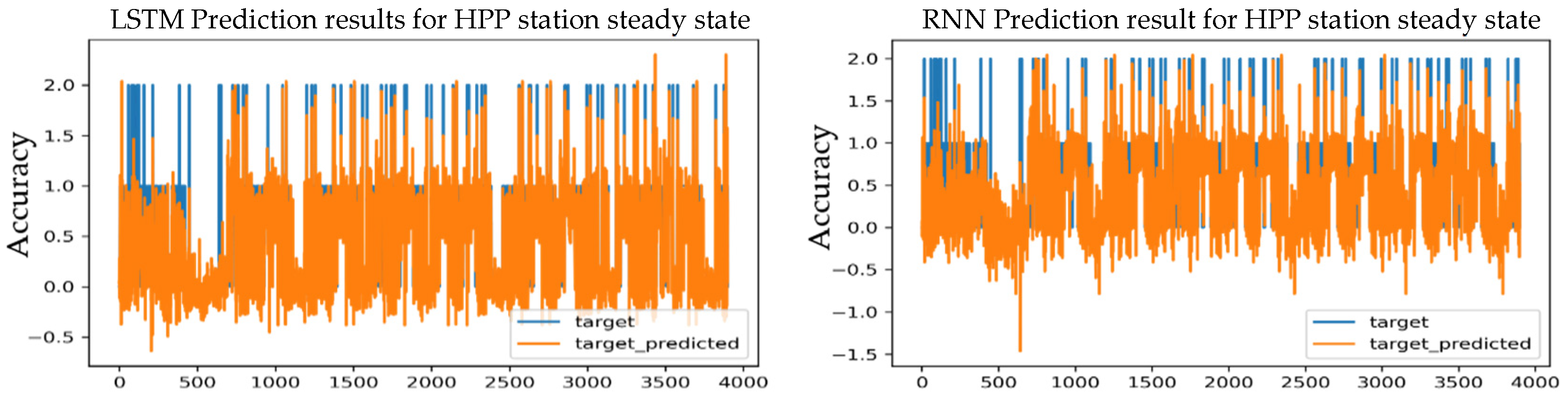 LSTM Prediction results for HPP station steady state

Accuracy

2.0
1.5
1.0
0.5
0.0
−0.5

0 500 1000 1500 2000 2500 3000 3500 4000

target
target_predicted

RNN Prediction result for HPP station steady state

Accuracy

2.0
1.5
1.0
0.5
0.0
−0.5
−1.0
−1.5

0 500 1000 1500 2000 2500 3000 3500 4000

target
target_predicted